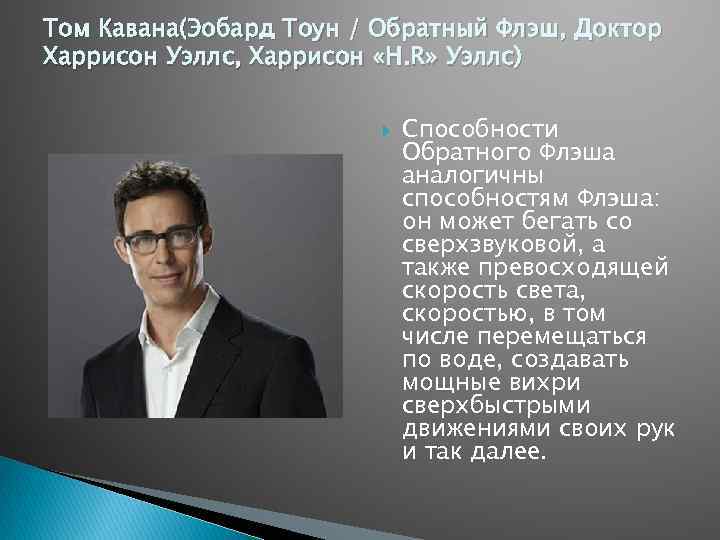 Том Кавана(Эобард Тоун / Обратный Флэш, Доктор Харрисон Уэллс, Харрисон «H.R» Уэллс)

Способности Обратного Флэша аналогичны способностям Флэша: он может бегать со сверхзвуковой, а также превосходящей скорость света, скоростью, в том числе перемещаться по воде, создавать мощные вихри сверхбыстрыми движениями своих рук и так далее.